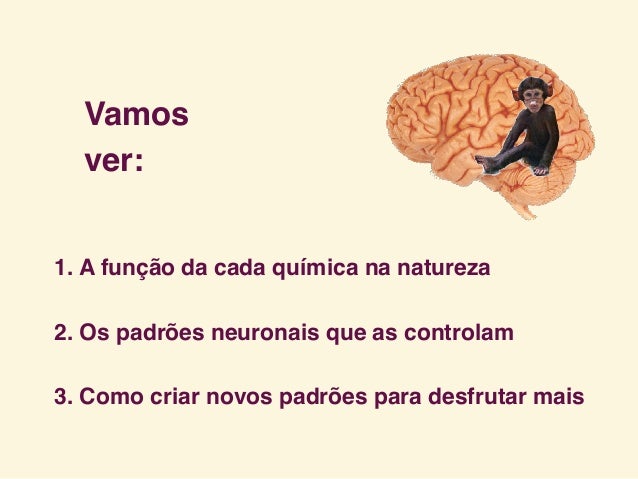 Vamos ver:

1. A função da cada química na natureza

2. Os padrões neuronais que as controlam

3. Como criar novos padrões para desfrutar mais